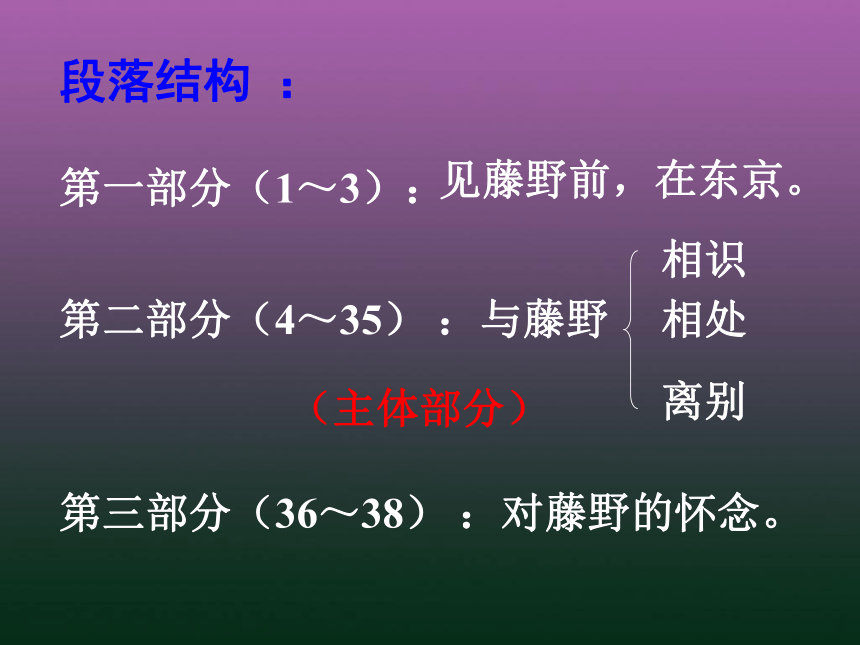 段落结构 ：

第一部分（1～3）：见藤野前，在东京。

第二部分（4～35）：与藤野 相识 相处 离别

（主体部分）

第三部分（36～38）：对藤野的怀念。